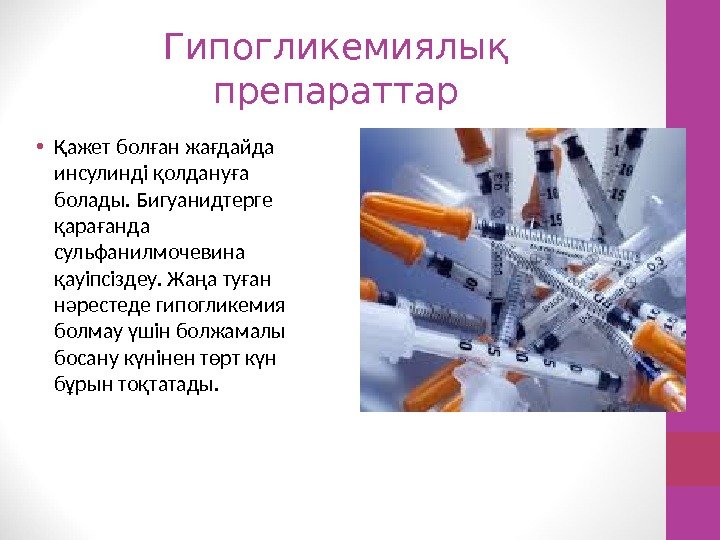 Гипогликемиялық препараттар

• Қажет болған жағдайда инсулинді қолдануға болады. Бигуанидтерге қарағанда сульфанилмочевина қауіпсіздеу. Жаңа туған нәрестеде гипогликемия болмау үшін болжамалы босану күнінен төрт күн бұрын тоқтатады.